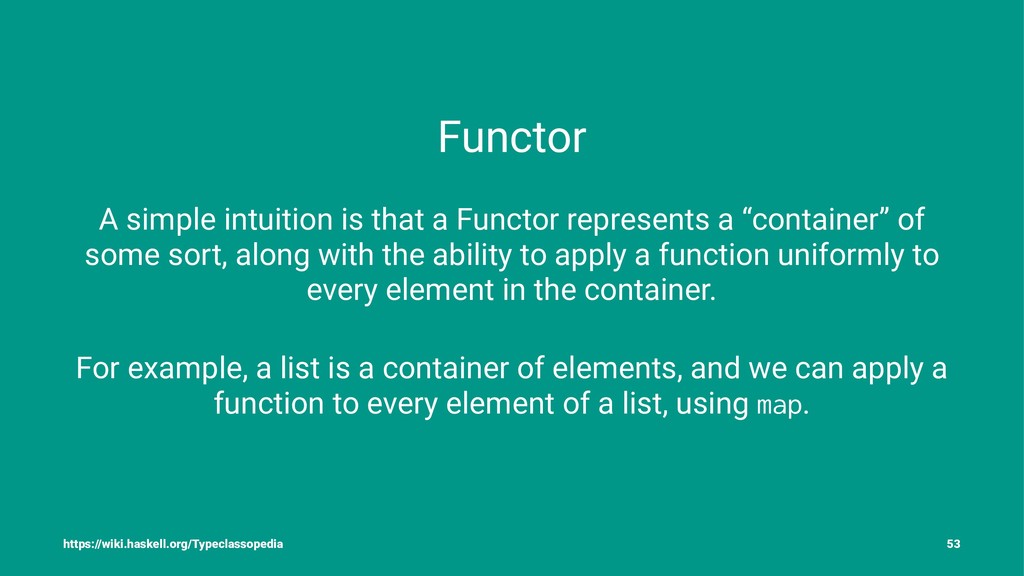 Functor

A simple intuition is that a Functor represents a “container” of some sort, along with the ability to apply a function uniformly to every element in the container.

For example, a list is a container of elements, and we can apply a function to every element of a list, using map.

https://wiki.haskell.org/Typeclassopedia

53